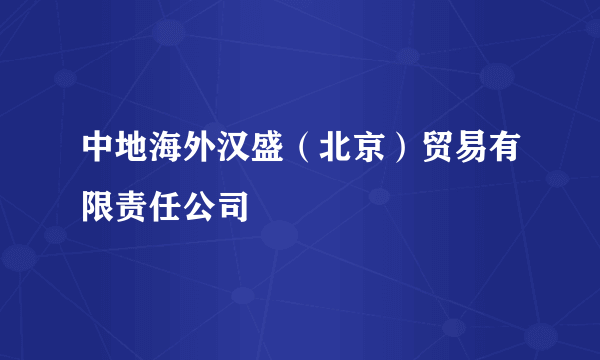 中地海外汉盛（北京）贸易有限责任公司